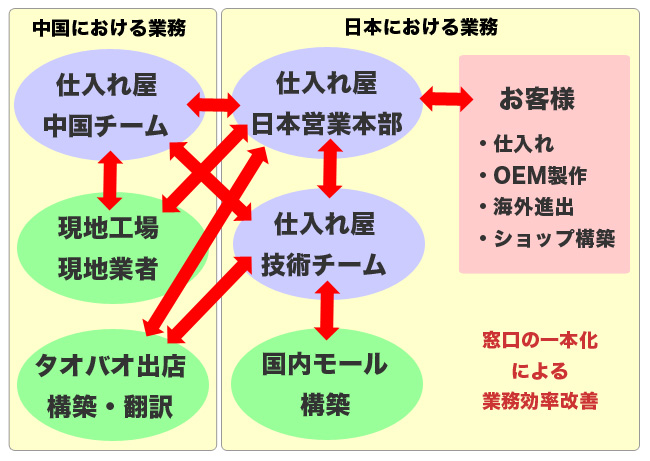 中国における業務

仕入れ屋
中国チーム

現地工場
現地業者

タオバオ出店
構築・翻訳

日本における業務

仕入れ屋
日本営業本部

仕入れ屋
技術チーム

国内モール
構築

お客様

・仕入れ
・OEM製作
・海外進出
・ショップ構築

窓口の一本化
による
業務効率改善